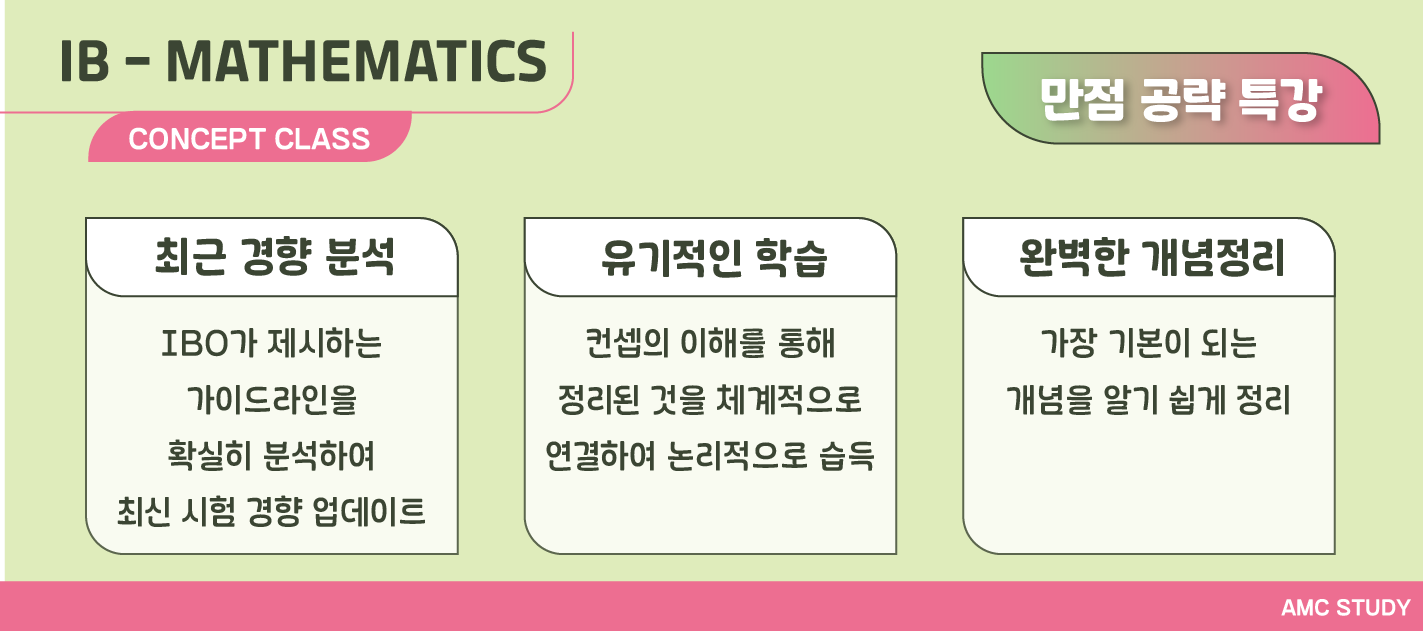 IB - MATHEMATICS

CONCEPT CLASS

만점 공략 특강

최근 경향 분석

IBO가 제시하는 가이드라인을 확실히 분석하여 최신 시험 경향 업데이트

유기적인 학습

컨셉의 이해를 통해 정리된 것을 체계적으로 연결하여 논리적으로 습득

완벽한 개념정리

가장 기본이 되는 개념을 알기 쉽게 정리

AMC STUDY